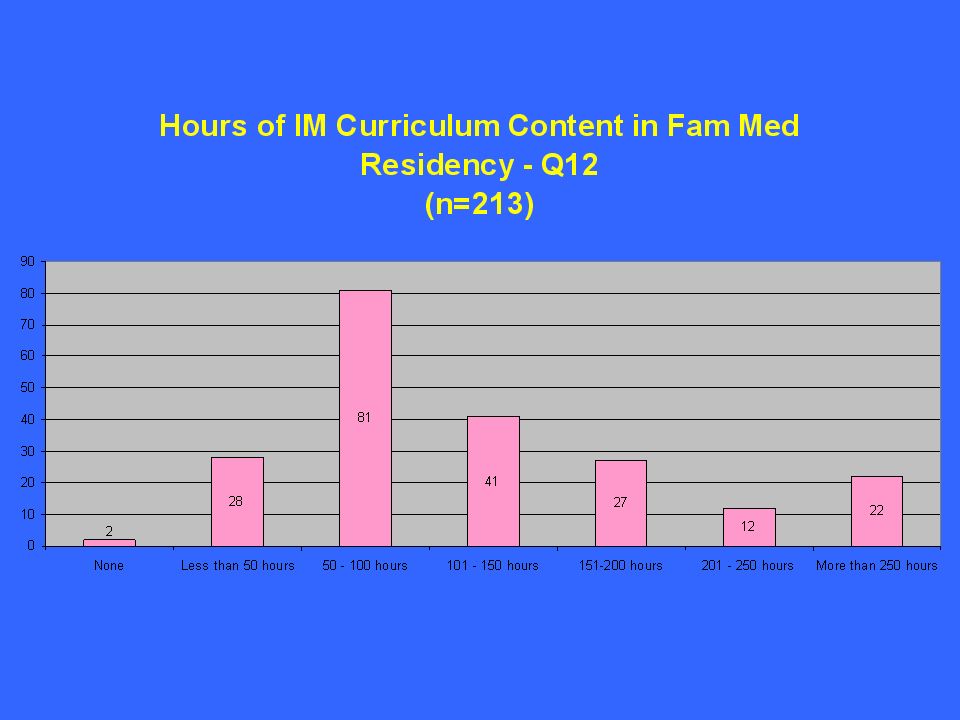 Hours of IM Curriculum Content in Fam Med Residency - Q12
(n=213)

90
80
70
60
50
40
30
20
10
0

2
28
81
41
27
12
22

None
Less than 50 hours
50 - 100 hours
101 - 150 hours
151-200 hours
201 - 250 hours
More than 250 hours